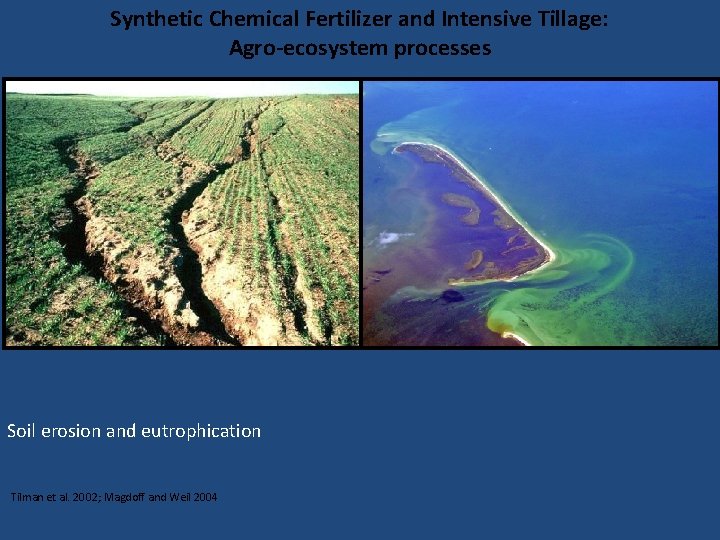 Synthetic Chemical Fertilizer and Intensive Tillage: Agro-ecosystem processes

Soil erosion and eutrophication

Tilman et al. 2002; Magdoff and Weil 2004